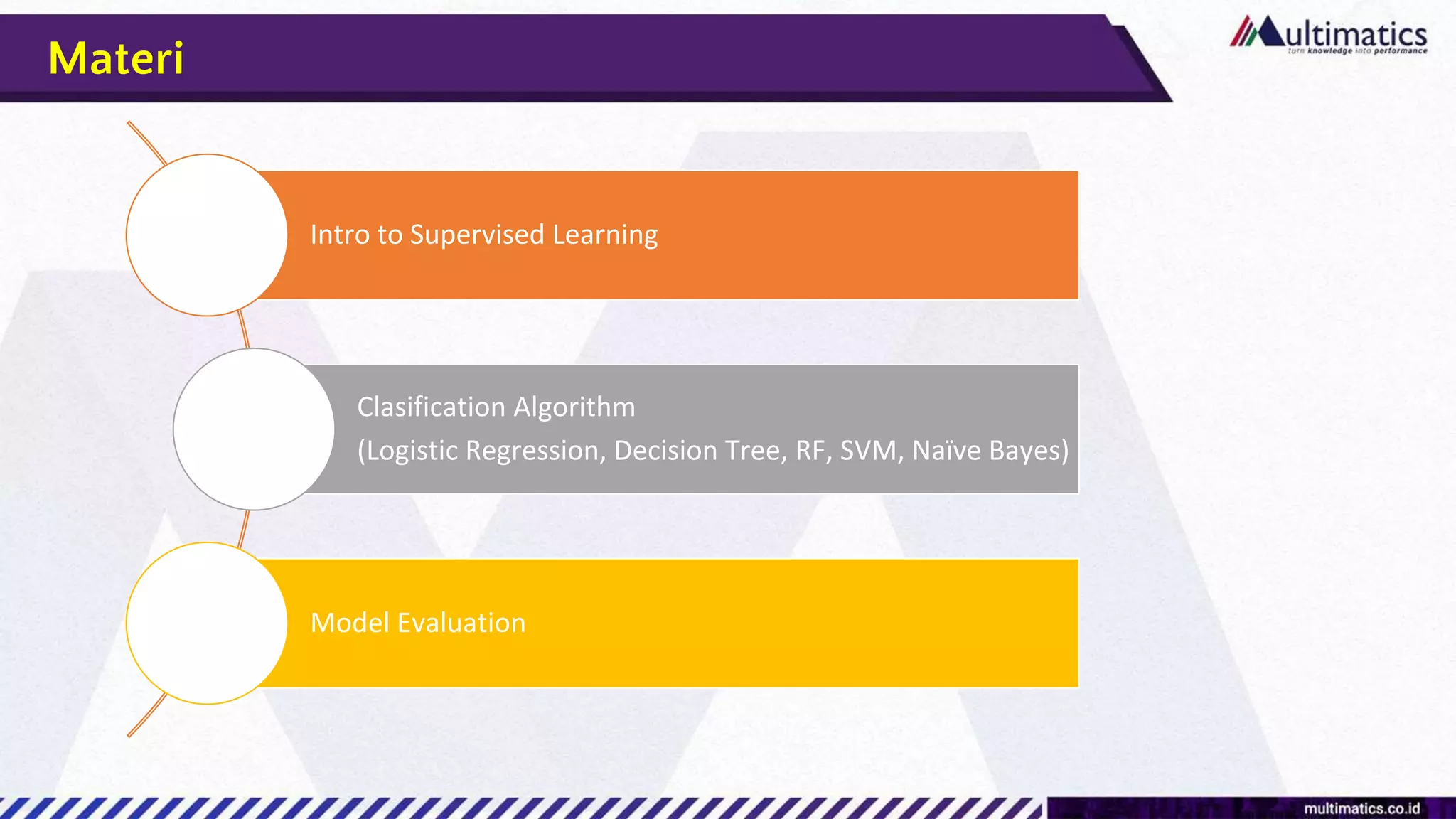 Materi

Multimatics
turn knowledge into performance

Intro to Supervised Learning

Clasification Algorithm
(Logistic Regression, Decision Tree, RF, SVM, Naïve Bayes)

Model Evaluation

multimatics.co.id